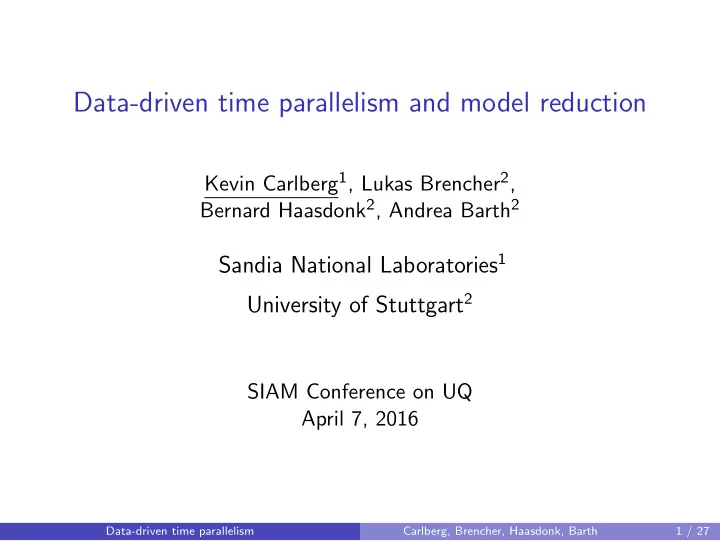 Data-driven time parallelism and model reduction

Kevin Carlberg$^1$, Lukas Brencher$^2$, Bernard Haasdonk$^2$, Andrea Barth$^2$

Sandia National Laboratories$^1$

University of Stuttgart$^2$

SIAM Conference on UQ
April 7, 2016

Data-driven time parallelism Carlberg, Brencher, Haasdonk, Barth 1 / 27